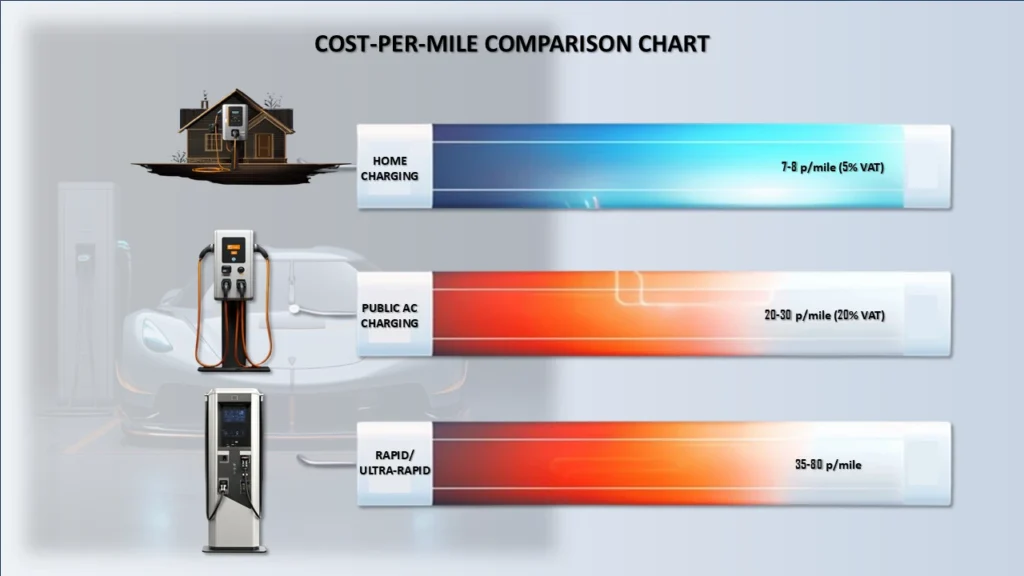 COST-PER-MILE COMPARISON CHART

HOME CHARGING

7-8 p/mile (5% VAT)

PUBLIC AC CHARGING

20-30 p/mile (20% VAT)

RAPID/ ULTRA-RAPID

35-80 p/mile